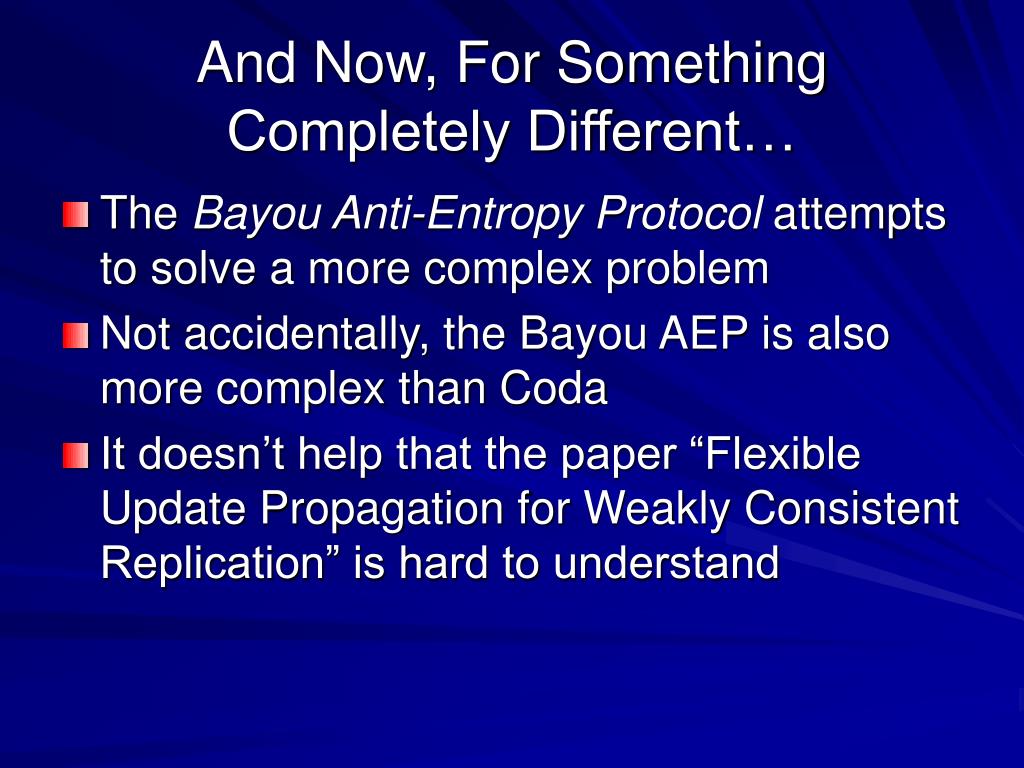 And Now, For Something Completely Different…

The Bayou Anti-Entropy Protocol attempts to solve a more complex problem

Not accidentally, the Bayou AEP is also more complex than Coda

It doesn’t help that the paper “Flexible Update Propagation for Weakly Consistent Replication” is hard to understand